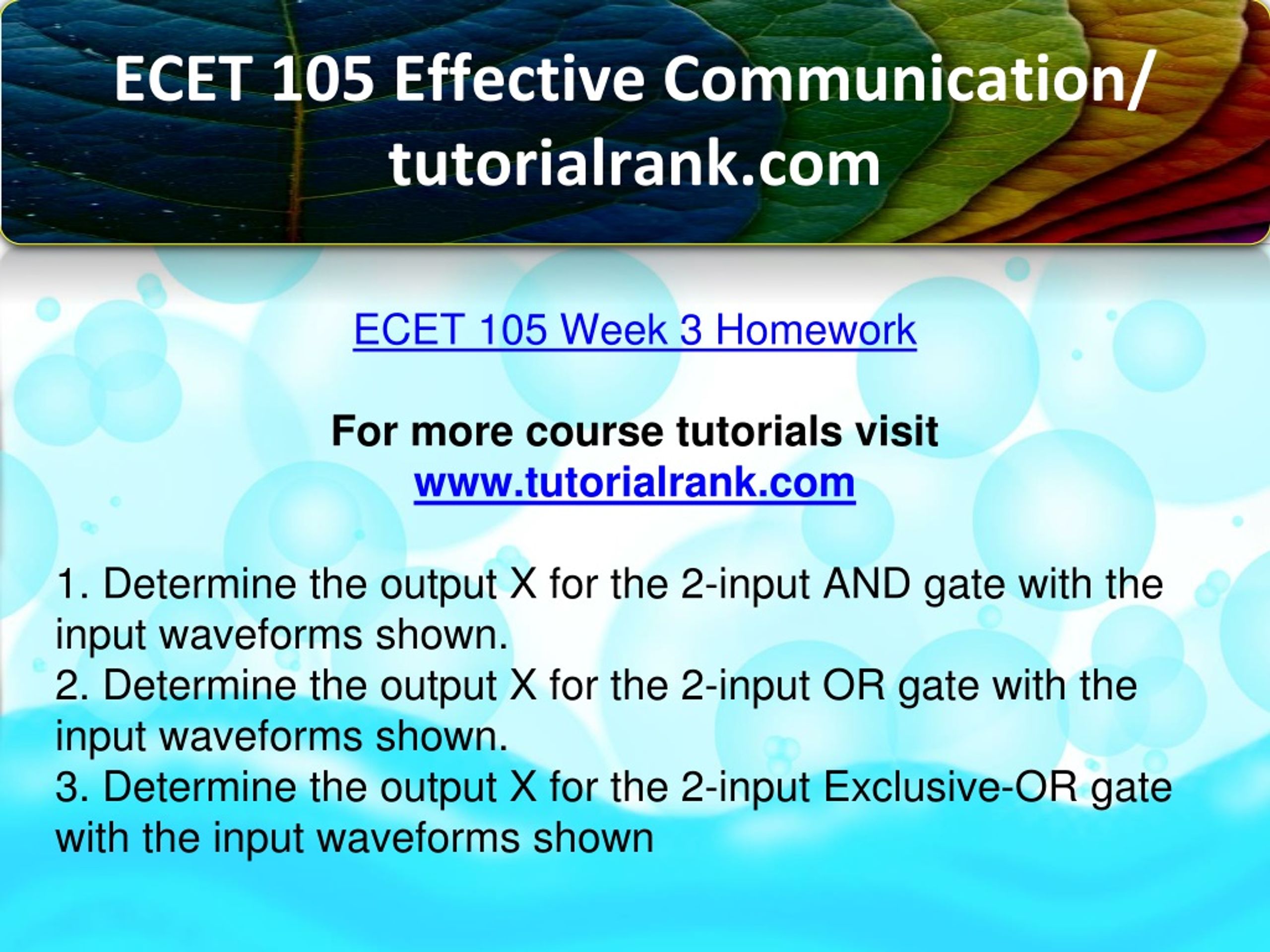 ECET 105 Effective Communication/ tutorialrank.com

ECET 105 Week 3 Homework

For more course tutorials visit
www.tutorialrank.com

1. Determine the output X for the 2-input AND gate with the input waveforms shown.
2. Determine the output X for the 2-input OR gate with the input waveforms shown.
3. Determine the output X for the 2-input Exclusive-OR gate with the input waveforms shown